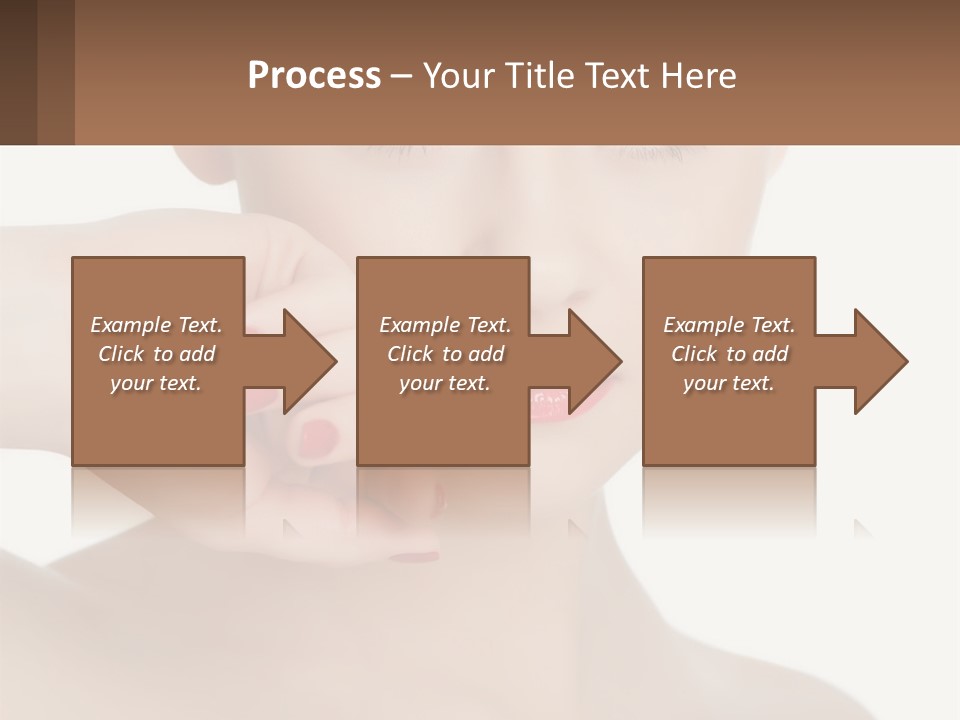 Process – Your Title Text Here

Example Text. Click to add your text.

Example Text. Click to add your text.

Example Text. Click to add your text.